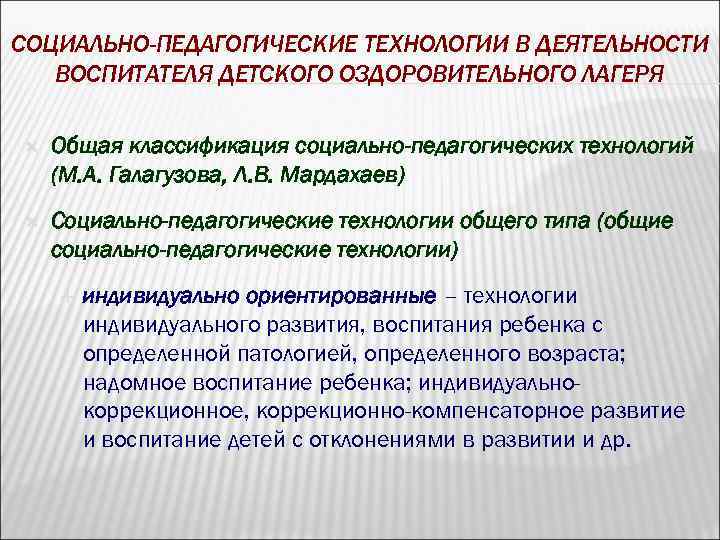 СОЦИАЛЬНО-ПЕДАГОГИЧЕСКИЕ ТЕХНОЛОГИИ В ДЕЯТЕЛЬНОСТИ ВОСПИТАТЕЛЯ ДЕТСКОГО ОЗДОРОВИТЕЛЬНОГО ЛАГЕРЯ

Общая классификация социально-педагогических технологий (М.А. Галагузова, Л.В. Мардахаев)

Социально-педагогические технологии общего типа (общие социально-педагогические технологии)

индивидуально ориентированные – технологии индивидуального развития, воспитания ребенка с определенной патологией, определенного возраста; надомное воспитание ребенка; индивидуально-коррекционное, коррекционно-компенсаторное развитие и воспитание детей с отклонениями в развитии и др.